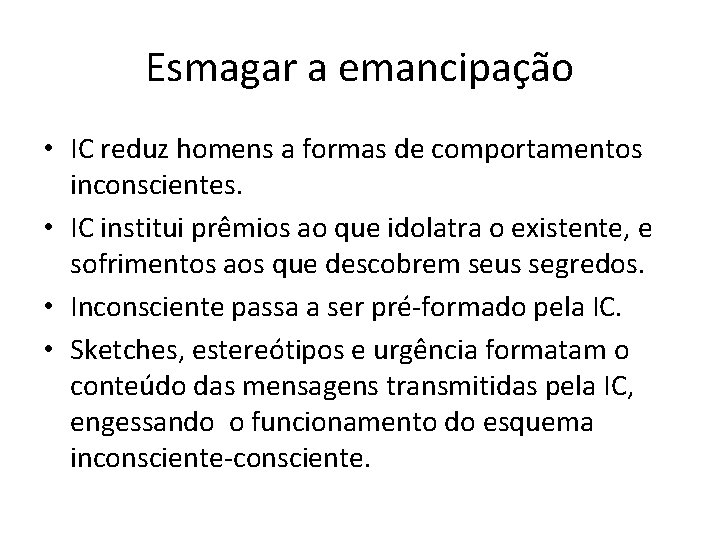 Esmagar a emancipação

• IC reduz homens a formas de comportamentos inconscientes.
• IC institui prêmios ao que idolatra o existente, e sofrimentos aos que descobrem seus segredos.
• Inconsciente passa a ser pré-formado pela IC.
• Sketches, estereótipos e urgência formatam o conteúdo das mensagens transmitidas pela IC, engessando  o funcionamento do esquema inconsciente-consciente.